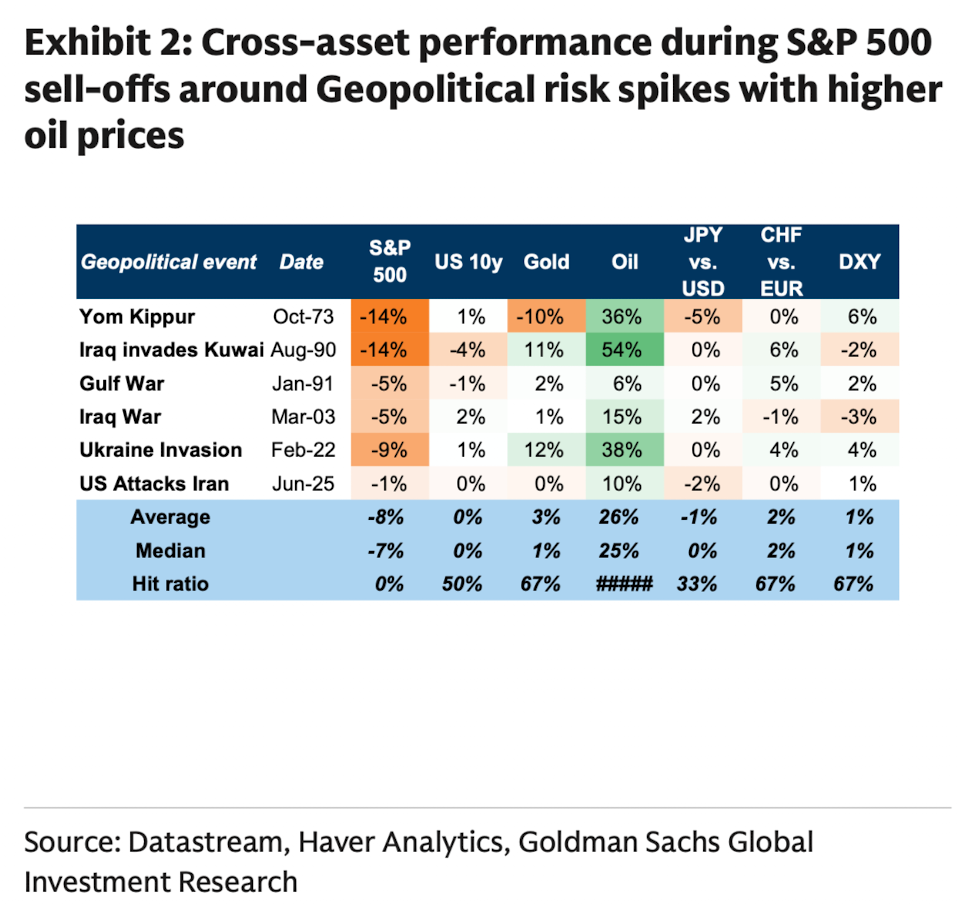 Exhibit 2: Cross-asset performance during S&P 500 sell-offs around Geopolitical risk spikes with higher oil prices

| Geopolitical event | Date | S&P 500 | US 10y | Gold | Oil | JPY vs. USD | CHF vs. EUR | DXY |
|---|---|---|---|---|---|---|---|---|
| Yom Kippur | Oct-73 | -14% | 1% | -10% | 36% | -5% | 0% | 6% |
| Iraq invades Kuwai | Aug-90 | -14% | -4% | 11% | 54% | 0% | 6% | -2% |
| Gulf War | Jan-91 | -5% | -1% | 2% | 6% | 0% | 5% | 2% |
| Iraq War | Mar-03 | -5% | 2% | 1% | 15% | 2% | -1% | -3% |
| Ukraine Invasion | Feb-22 | -9% | 1% | 12% | 38% | 0% | 4% | 4% |
| US Attacks Iran | Jun-25 | -1% | 0% | 0% | 10% | -2% | 0% | 1% |
| Average | | -8% | 0% | 3% | 26% | -1% | 2% | 1% |
| Median | | -7% | 0% | 1% | 25% | 0% | 2% | 1% |
| Hit ratio | | 0% | 50% | 67% | ##### | 33% | 67% | 67% |

Source: Datastream, Haver Analytics, Goldman Sachs Global Investment Research